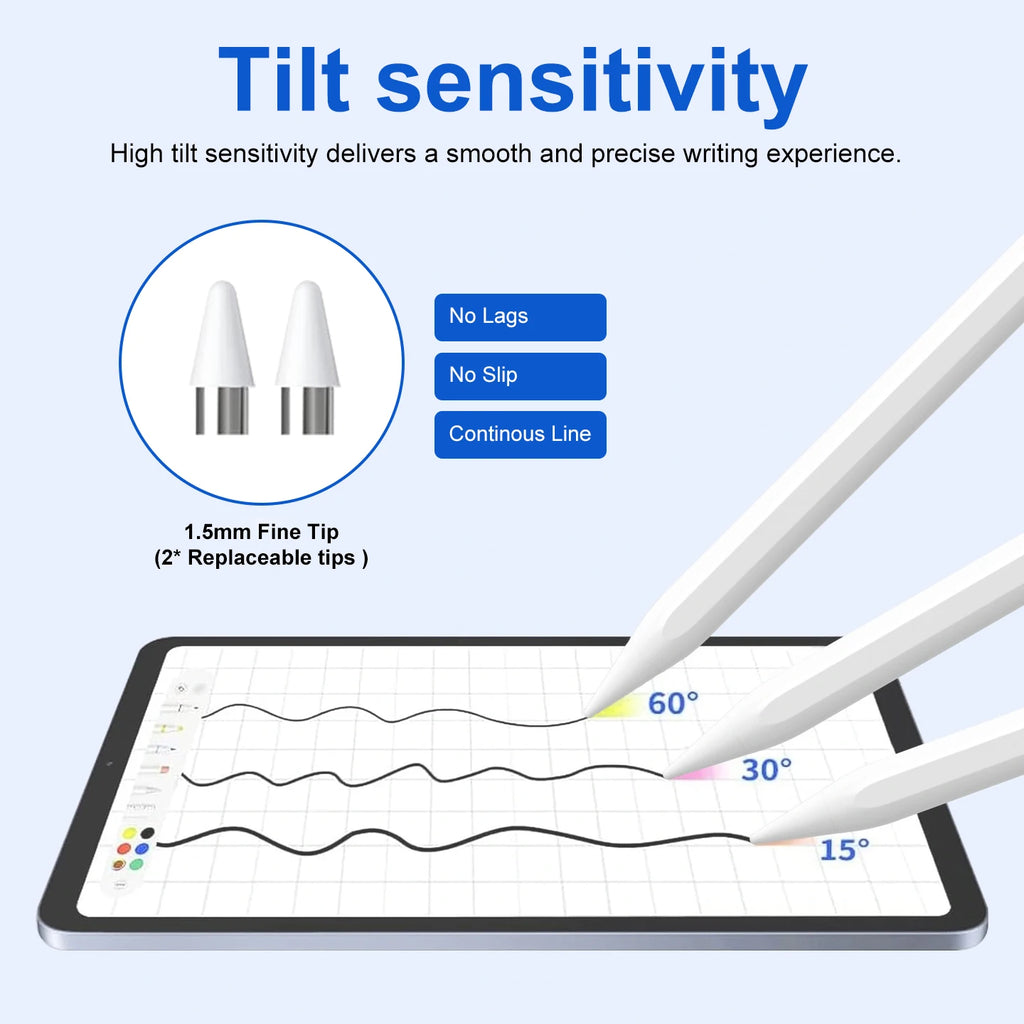 Tilt sensitivity

High tilt sensitivity delivers a smooth and precise writing experience.

No Lags

No Slip

Continous Line

1.5mm Fine Tip
(2* Replaceable tips )

60°

30°

15°